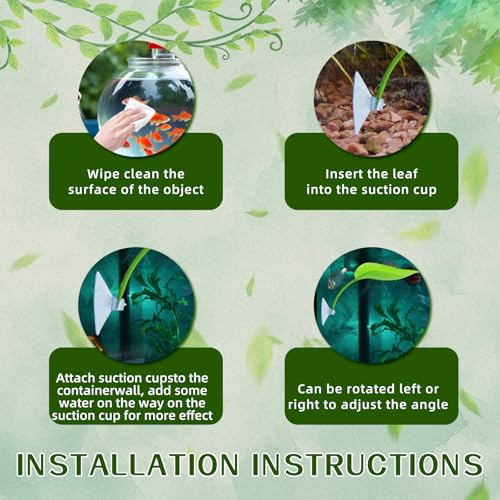 Wipe clean the surface of the object

Insert the leaf into the suction cup

Attach suction cupsto the containerwall, add some water on the way on the suction cup for more effect

Can be rotated left or right to adjust the angle

INSTALLATION INSTRUCTIONS